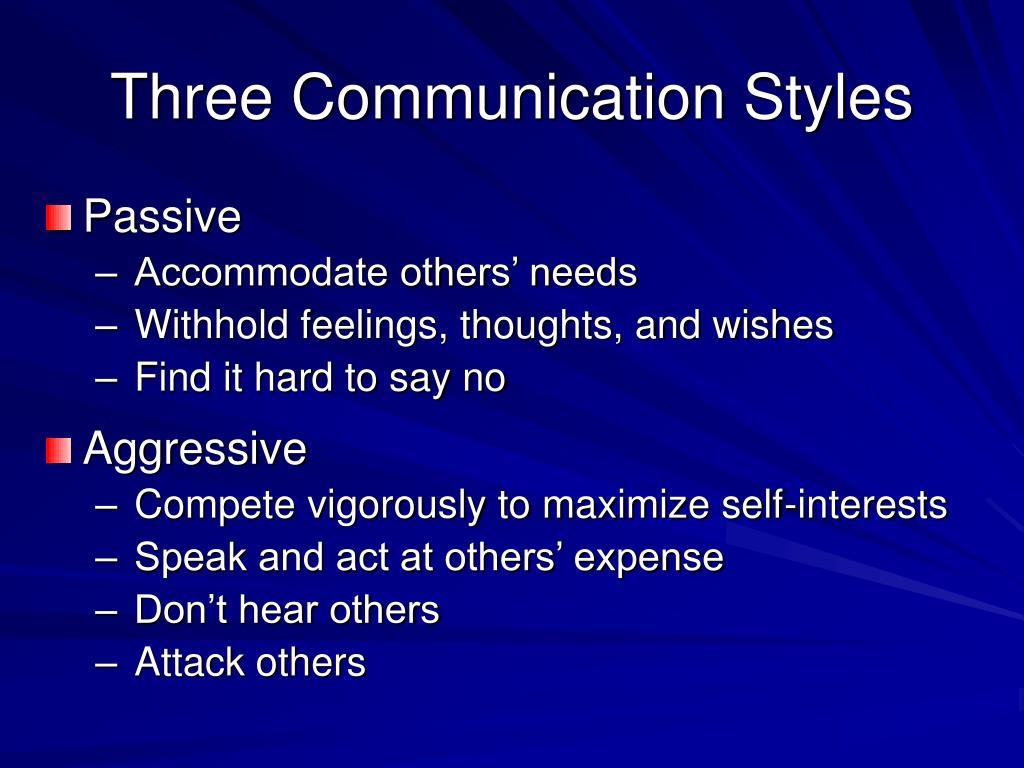 Three Communication Styles

Passive
– Accommodate others’ needs
– Withhold feelings, thoughts, and wishes
– Find it hard to say no

Aggressive
– Compete vigorously to maximize self-interests
– Speak and act at others’ expense
– Don’t hear others
– Attack others